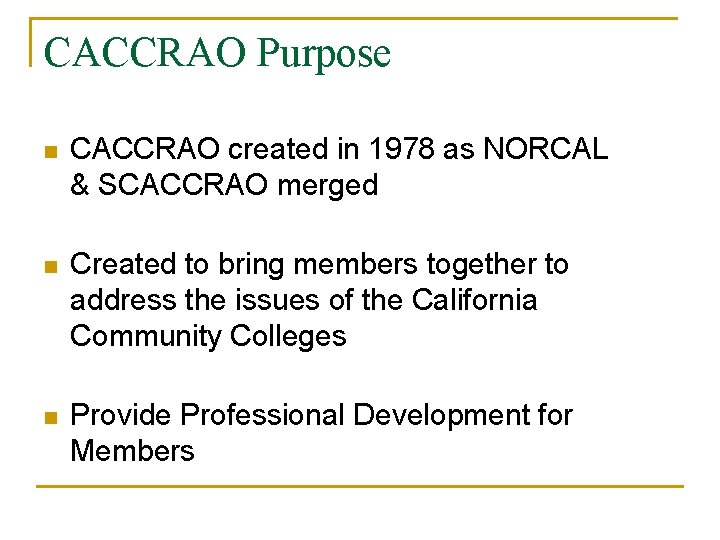 CACCRAO Purpose

CACCRAO created in 1978 as NORCAL & SCACCRAO merged

Created to bring members together to address the issues of the California Community Colleges

Provide Professional Development for Members